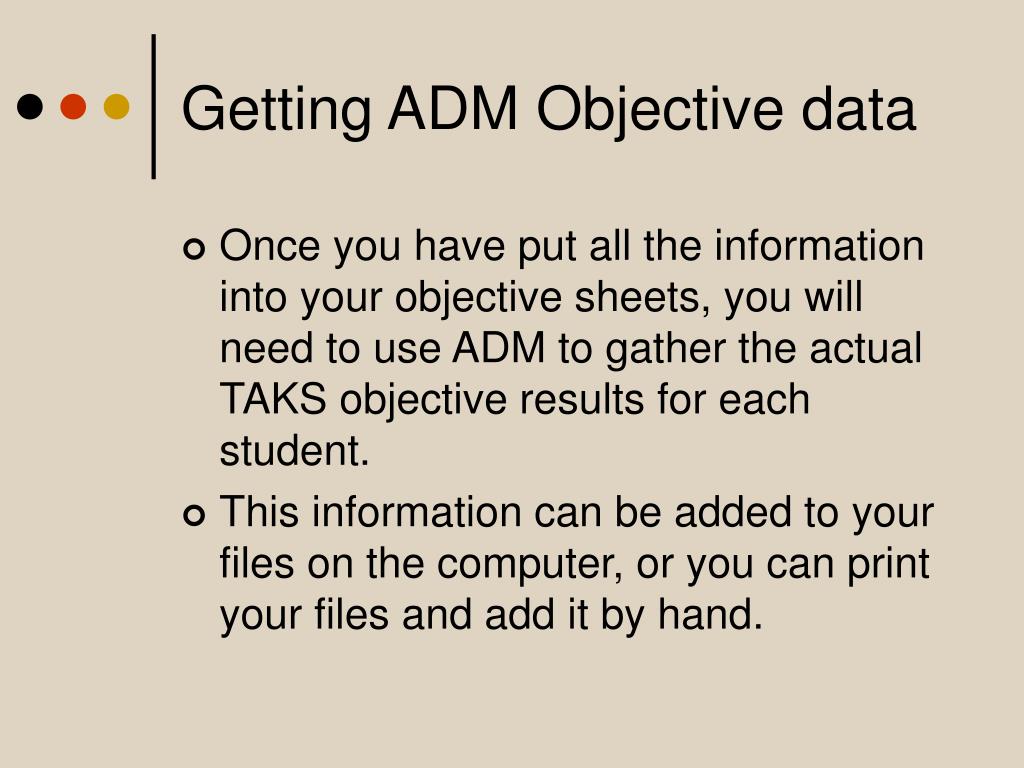 Getting ADM Objective data

Once you have put all the information into your objective sheets, you will need to use ADM to gather the actual TAKS objective results for each student.

This information can be added to your files on the computer, or you can print your files and add it by hand.